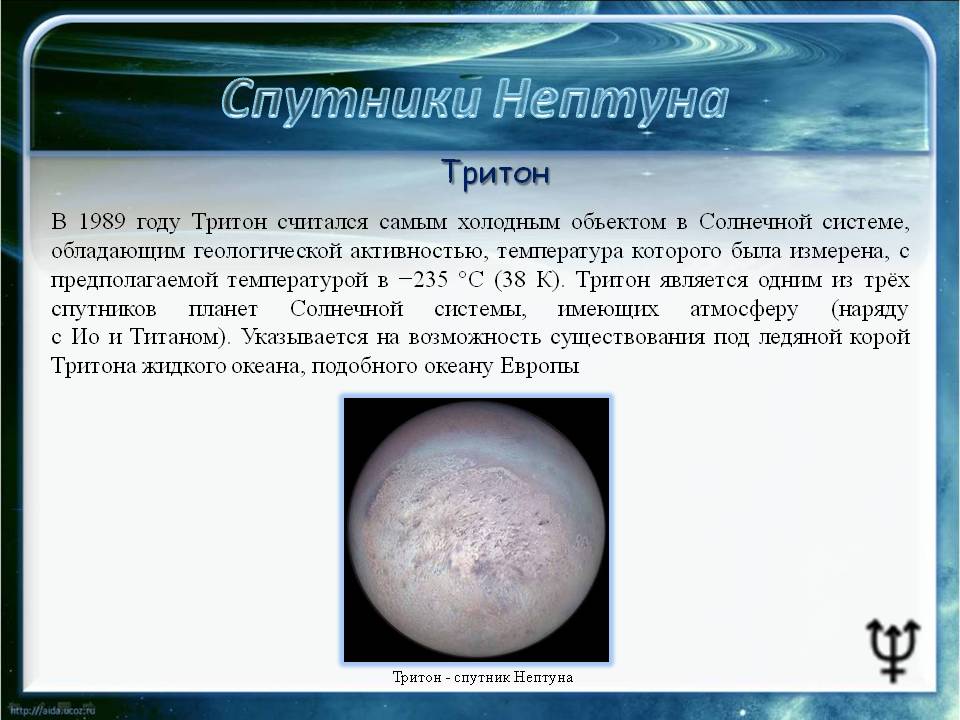 Спутники Нептуна

Тритон

В 1989 году Тритон считался самым холодным объектом в Солнечной системе, обладающим геологической активностью, температура которого была измерена, с предполагаемой температурой в −235 °C (38 K). Тритон является одним из трёх спутников планет Солнечной системы, имеющих атмосферу (наряду с Ио и Титаном). Указывается на возможность существования под ледяной корой Тритона жидкого океана, подобного океану Европы

Тритон - спутник Нептуна

http://aida.ucoz.ru